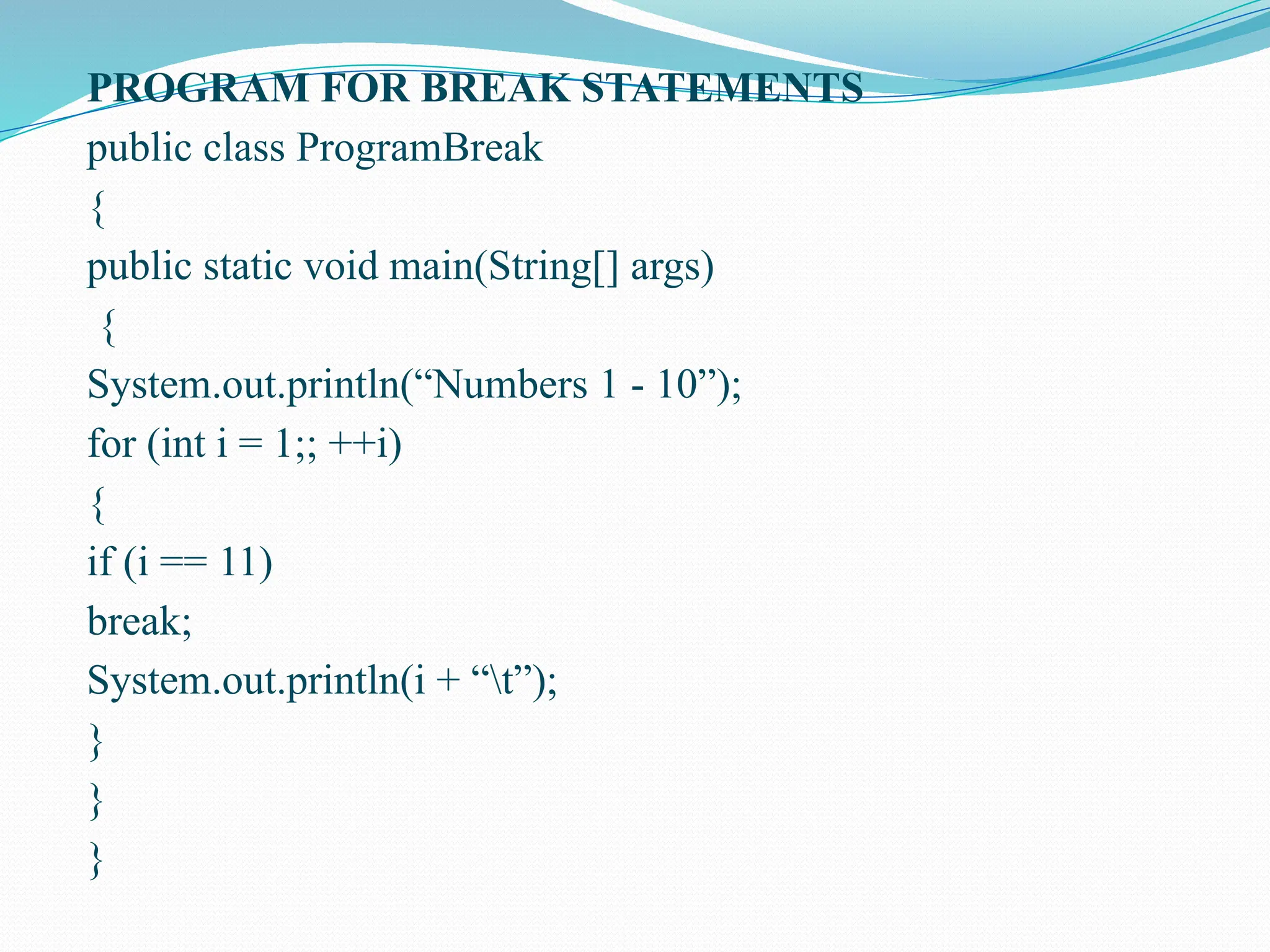 PROGRAM FOR BREAK STATEMENTS

public class ProgramBreak

{

public static void main(String[] args)

{

System.out.println(“Numbers 1 - 10”);

for (int i = 1;; ++i)

{

if (i == 11)

break;

System.out.println(i + “\t”);

}

}

}